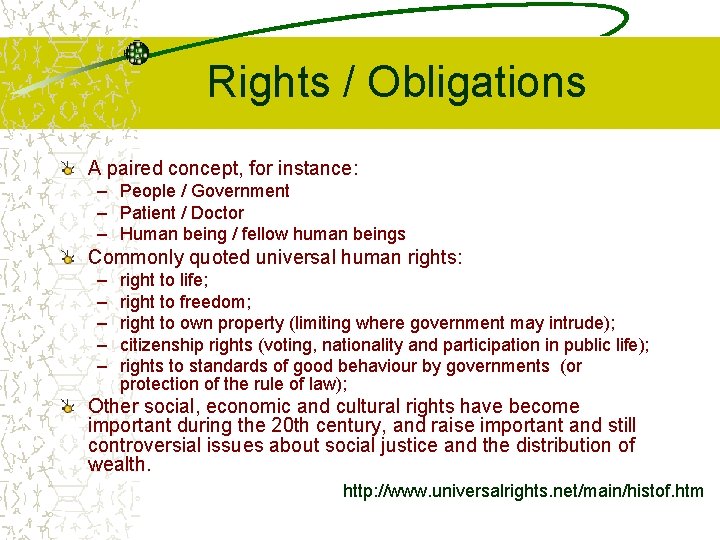 Rights / Obligations

A paired concept, for instance:
– People / Government
– Patient / Doctor
– Human being / fellow human beings

Commonly quoted universal human rights:
– right to life;
– right to freedom;
– right to own property (limiting where government may intrude);
– citizenship rights (voting, nationality and participation in public life);
– rights to standards of good behaviour by governments (or protection of the rule of law);

Other social, economic and cultural rights have become important during the 20th century, and raise important and still controversial issues about social justice and the distribution of wealth.

http://www.universalrights.net/main/histof.htm